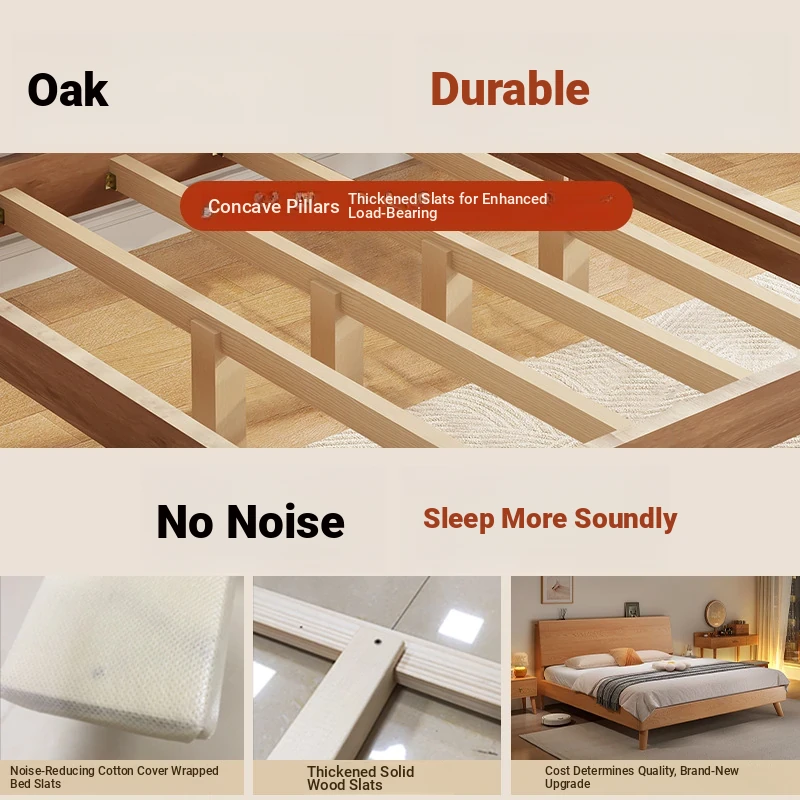 Oak

Durable

Concave Pillars

Thickened Slats for Enhanced Load-Bearing

No Noise

Sleep More Soundly

Noise-Reducing Cotton Cover Wrapped Bed Slats

Thickened Solid Wood Slats

Cost Determines Quality, Brand-New Upgrade